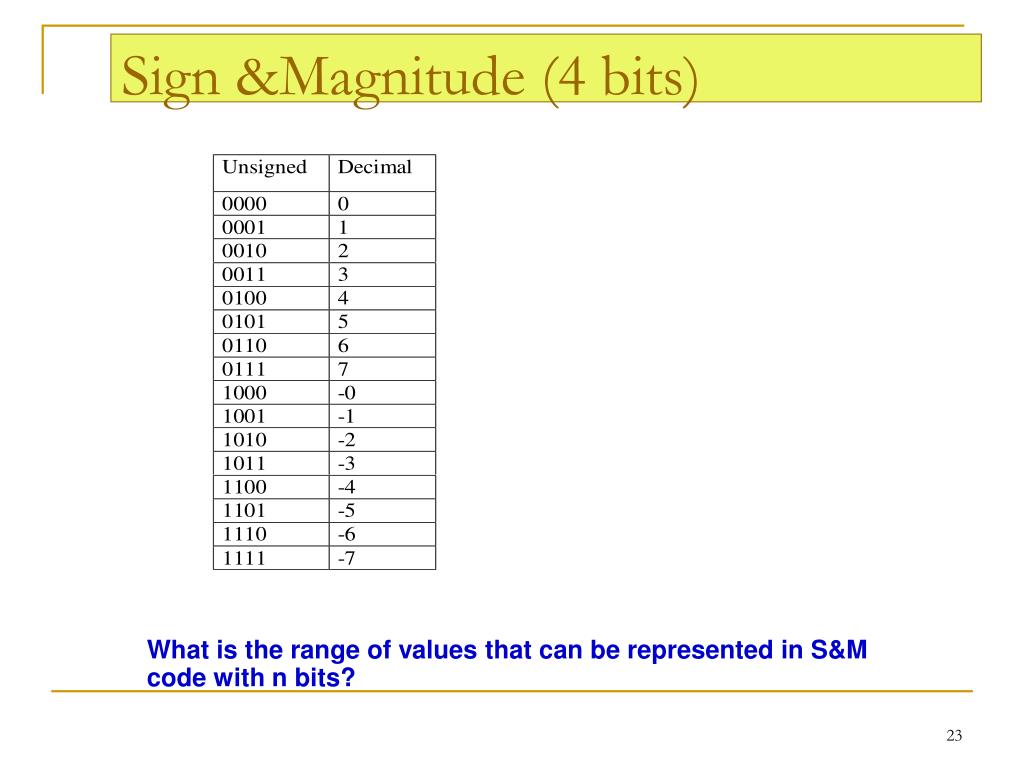 Sign &Magnitude (4 bits)

| Unsigned | Decimal |
|---|---|
| 0000 | 0 |
| 0001 | 1 |
| 0010 | 2 |
| 0011 | 3 |
| 0100 | 4 |
| 0101 | 5 |
| 0110 | 6 |
| 0111 | 7 |
| 1000 | -0 |
| 1001 | -1 |
| 1010 | -2 |
| 1011 | -3 |
| 1100 | -4 |
| 1101 | -5 |
| 1110 | -6 |
| 1111 | -7 |

What is the range of values that can be represented in S&M code with n bits?

23